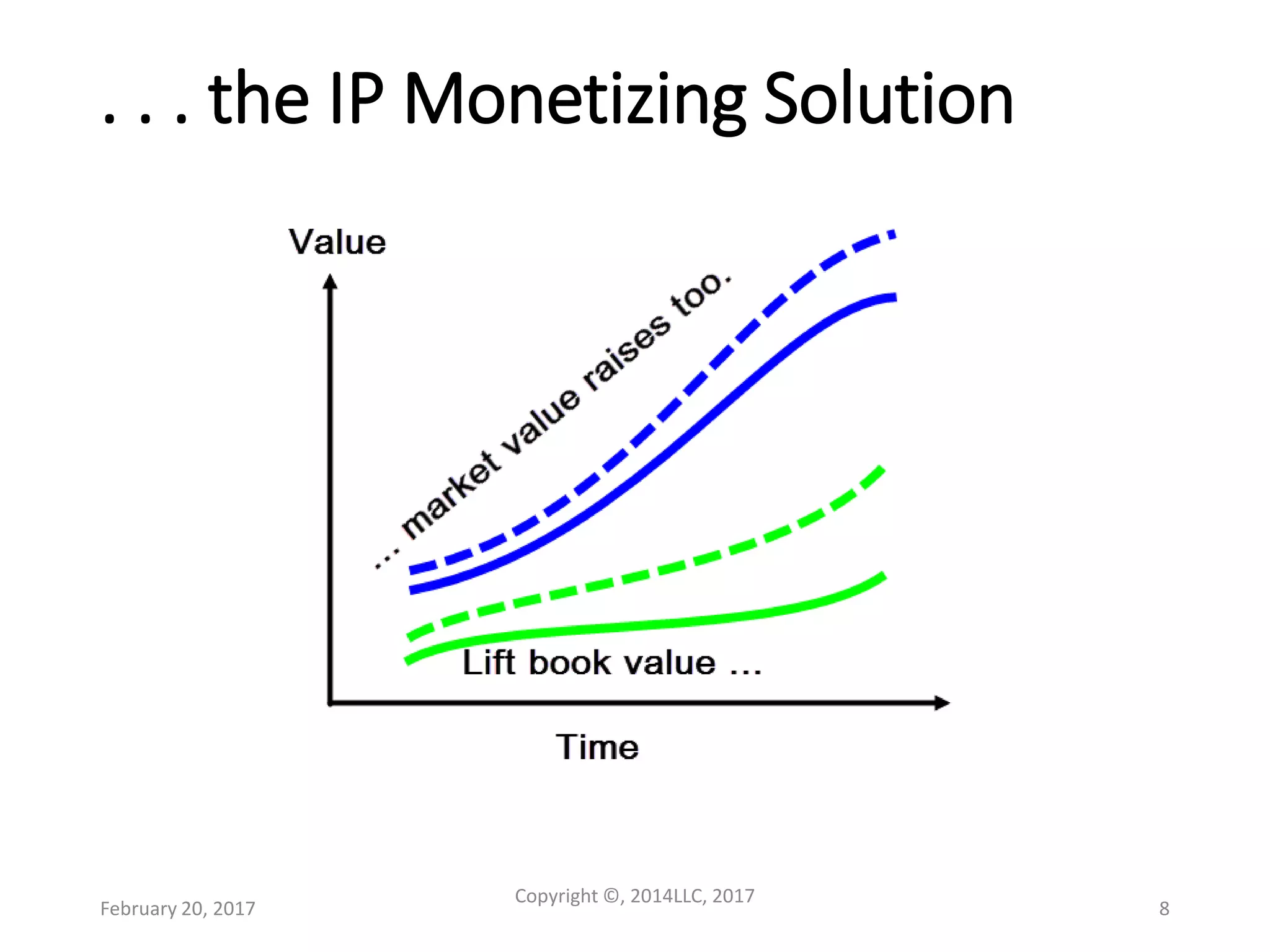 . . . the IP Monetizing Solution

Value

... market value raises too.

Lift book value ...

Time

February 20, 2017

Copyright ©, 2014LLC, 2017

8